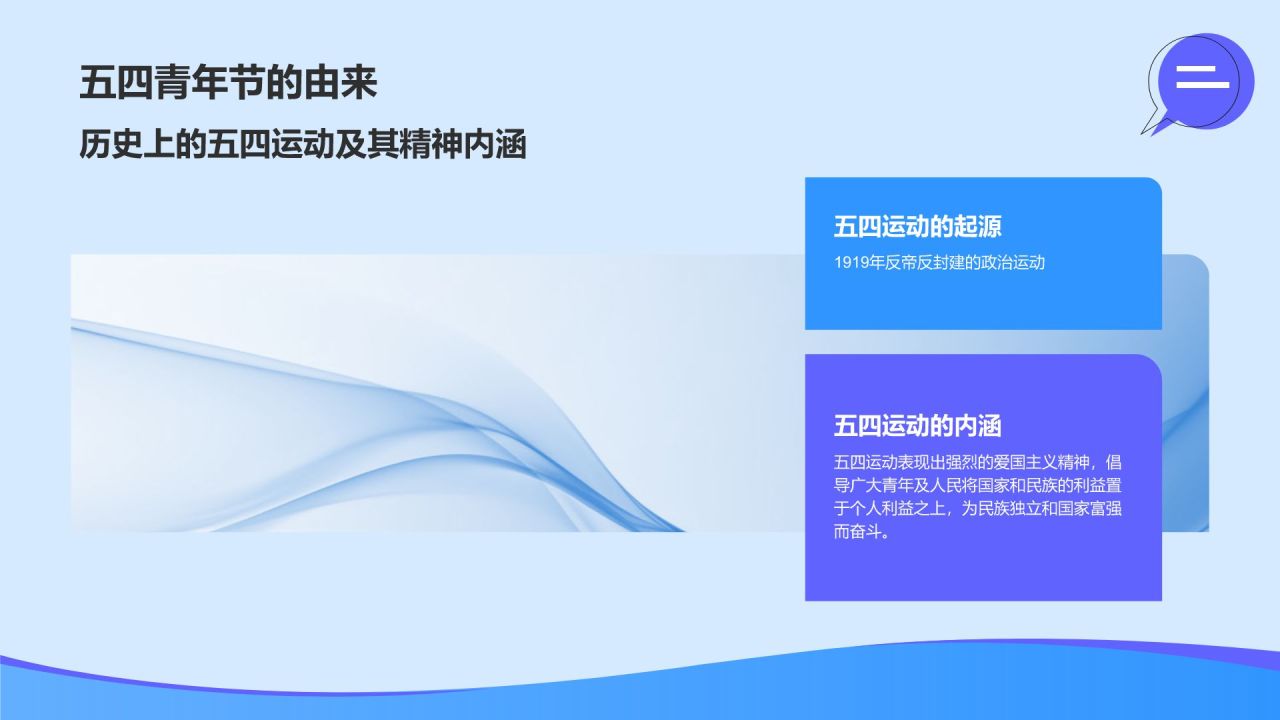 五四青年节的由来

历史上的五四运动及其精神内涵

二

五四运动的起源

1919年反帝反封建的政治运动

五四运动的内涵

五四运动表现出强烈的爱国主义精神，倡导广大青年及人民将国家和民族的利益置于个人利益之上，为民族独立和国家富强而奋斗。